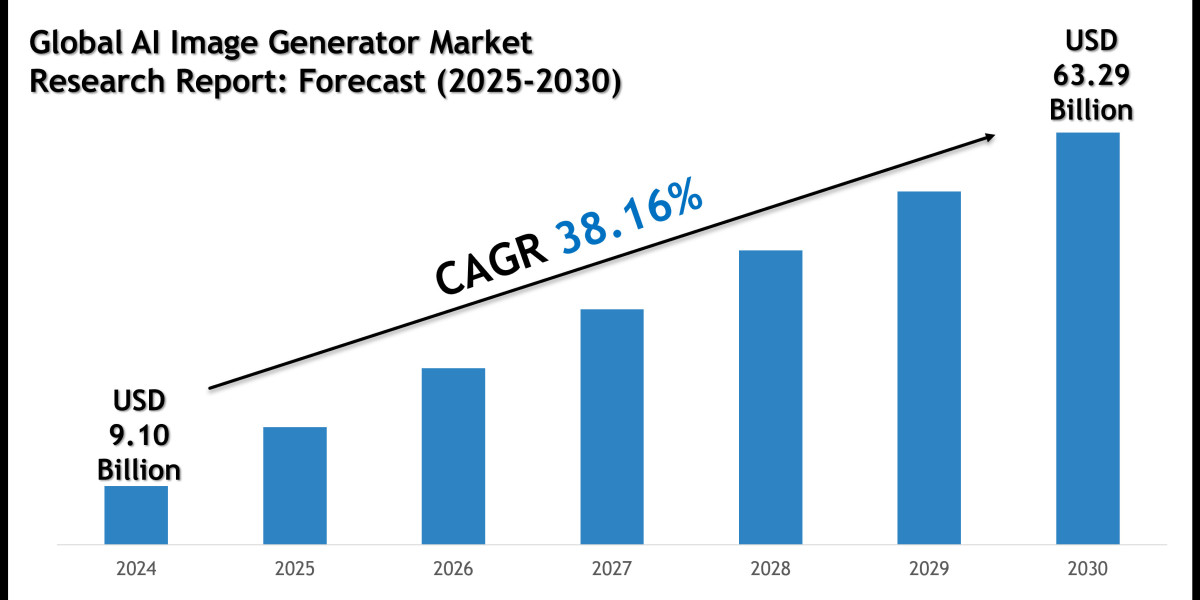 Global AI Image Generator Market Research Report: Forecast (2025-2030)

USD 63.29 Billion

CAGR 38.16%

USD 9.10 Billion

2024
2025
2026
2027
2028
2029
2030